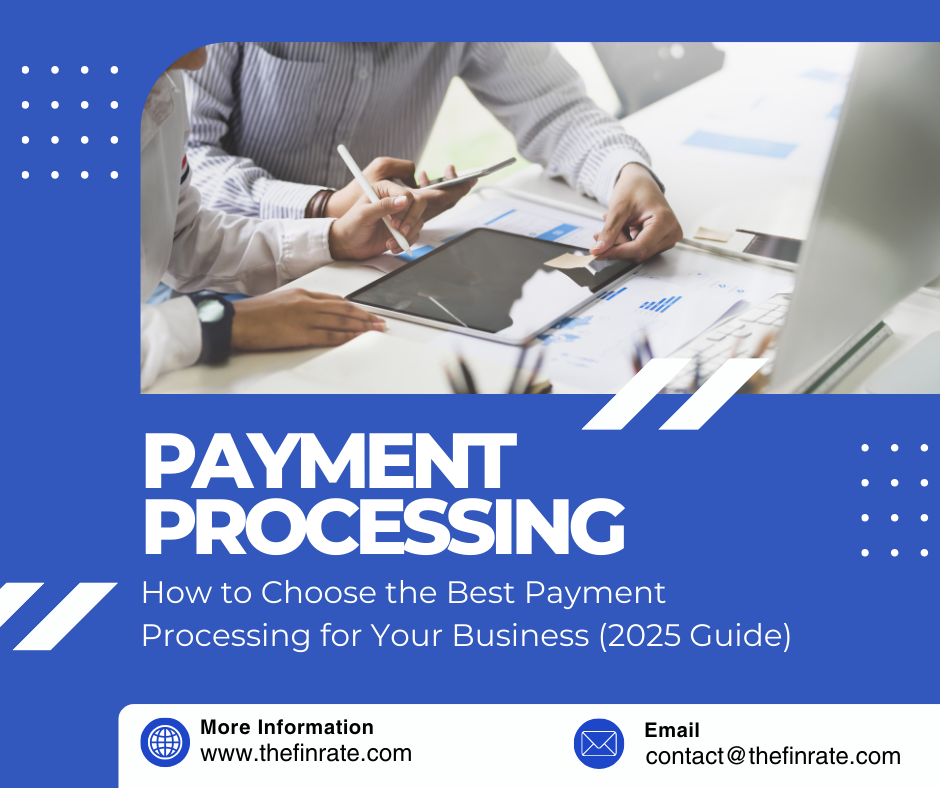 PAYMENT PROCESSING

How to Choose the Best Payment Processing for Your Business (2025 Guide)

More Information
www.thefinrate.com

Email
contact@thefinrate.com